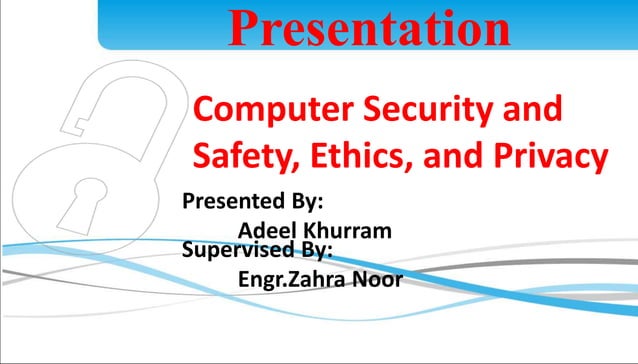 Presentation

Computer Security and Safety, Ethics, and Privacy

Presented By:
Adeel Khurram
Supervised By:
Engr.Zahra Noor